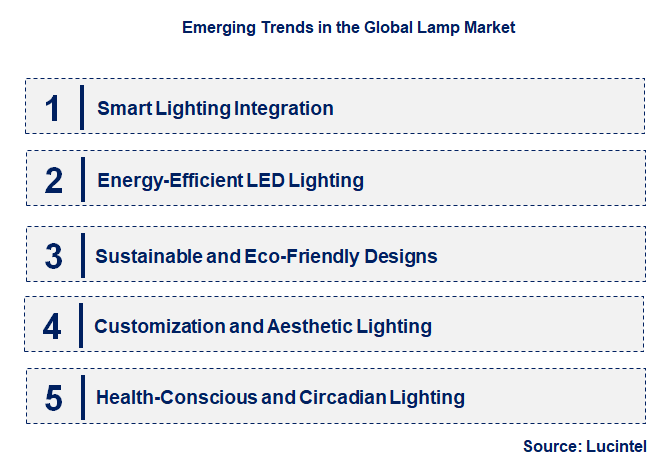 Emerging Trends in the Global Lamp Market

1 Smart Lighting Integration

2 Energy-Efficient LED Lighting

3 Sustainable and Eco-Friendly Designs

4 Customization and Aesthetic Lighting

5 Health-Conscious and Circadian Lighting

Source: Lucintel